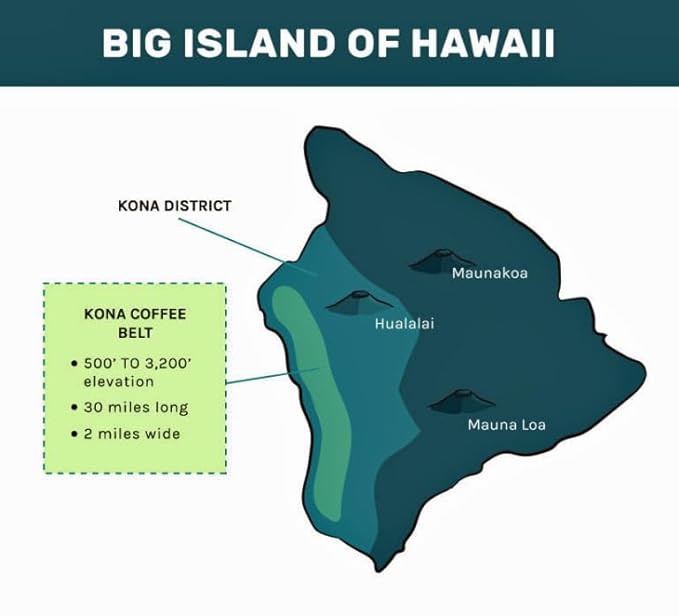 BIG ISLAND OF HAWAII

KONA DISTRICT

KONA COFFEE BELT

• 500' TO 3,200' elevation
• 30 miles long
• 2 miles wide

Maunakoa

Hualalai

Mauna Loa